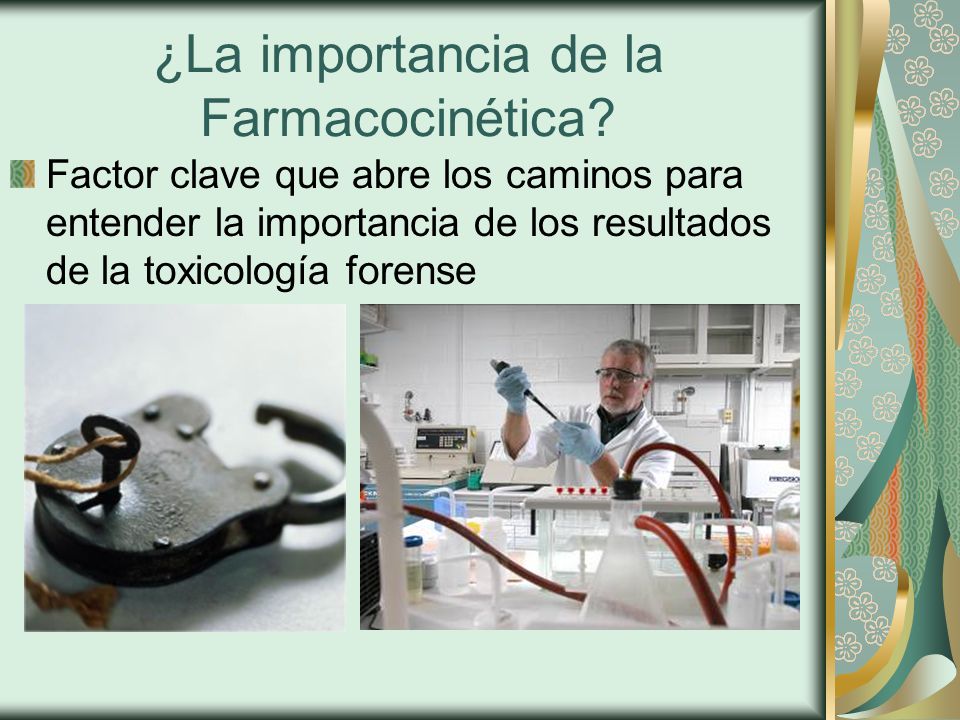 ¿La importancia de la Farmacocinética?

Factor clave que abre los caminos para entender la importancia de los resultados de la toxicología forense